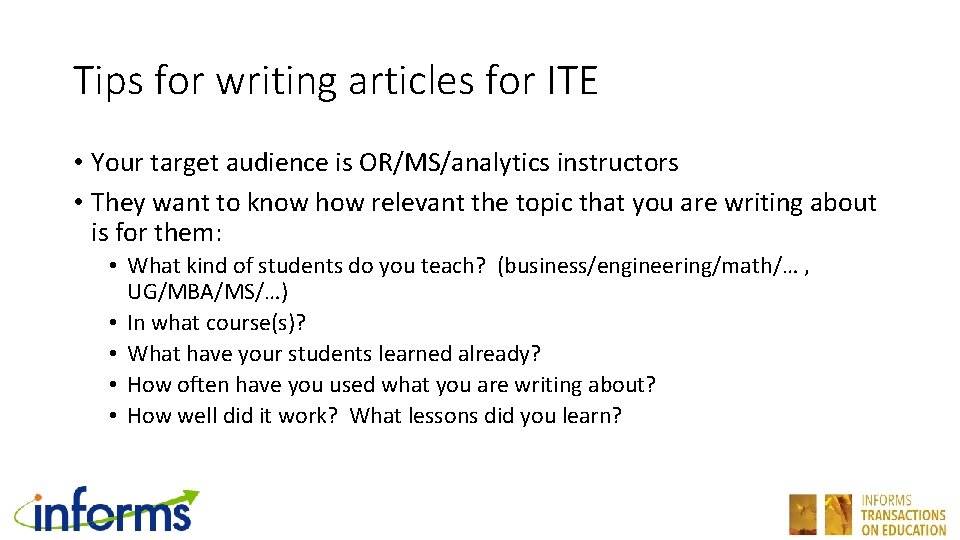 Tips for writing articles for ITE

• Your target audience is OR/MS/analytics instructors
• They want to know how relevant the topic that you are writing about is for them:
• What kind of students do you teach? (business/engineering/math/… , UG/MBA/MS/…)
• In what course(s)?
• What have your students learned already?
• How often have you used what you are writing about?
• How well did it work? What lessons did you learn?

informs

INFORMS
TRANSACTIONS
ON EDUCATION